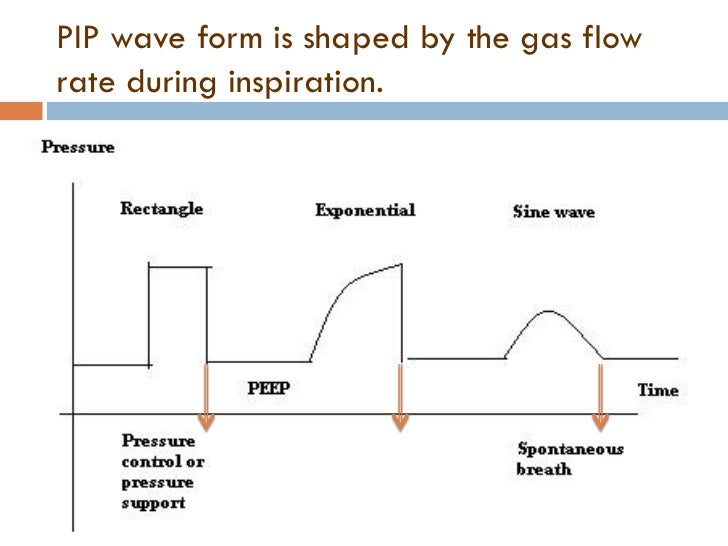 PIP wave form is shaped by the gas flow rate during inspiration.

Pressure

Rectangle

Exponential

Sine wave

PEEP

Time

Pressure control or pressure support

Spontaneous breath